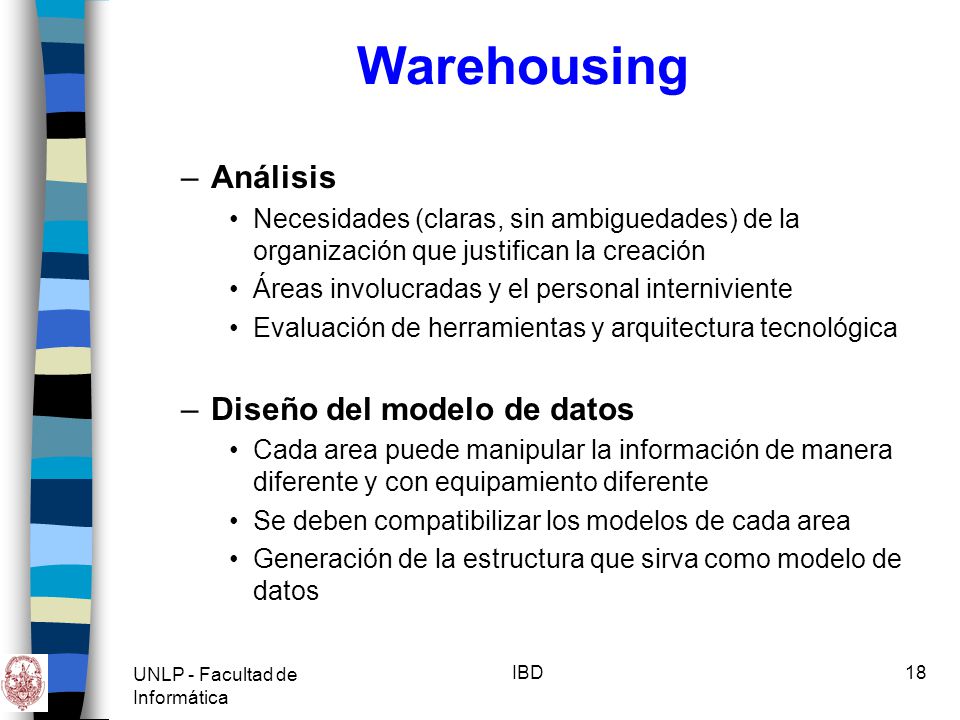 Warehousing

– Análisis
• Necesidades (claras, sin ambiguedades) de la organización que justifican la creación
• Áreas involucradas y el personal interniviente
• Evaluación de herramientas y arquitectura tecnológica

– Diseño del modelo de datos
• Cada area puede manipular la información de manera diferente y con equipamiento diferente
• Se deben compatibilizar los modelos de cada area
• Generación de la estructura que sirva como modelo de datos

UNLP - Facultad de Informática

IBD

18